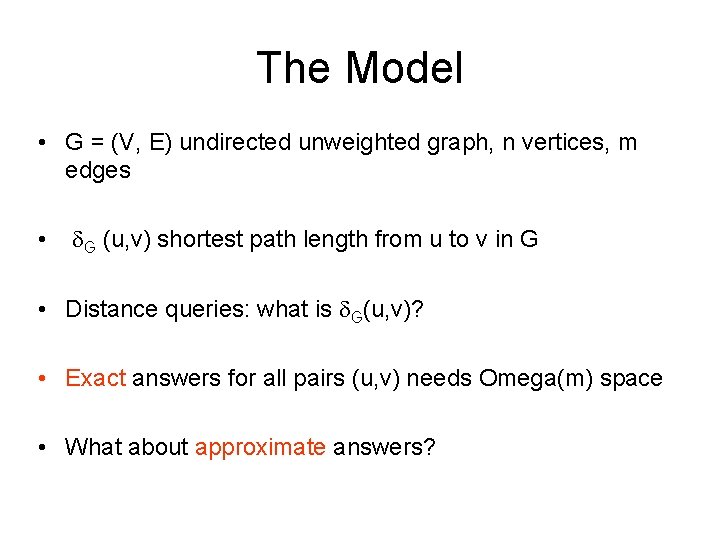 The Model

• G = (V, E) undirected unweighted graph, n vertices, m edges

• $\delta_G$ (u,v) shortest path length from u to v in G

• Distance queries: what is $\delta_G$(u,v)?

• Exact answers for all pairs (u,v) needs Omega(m) space

• What about approximate answers?